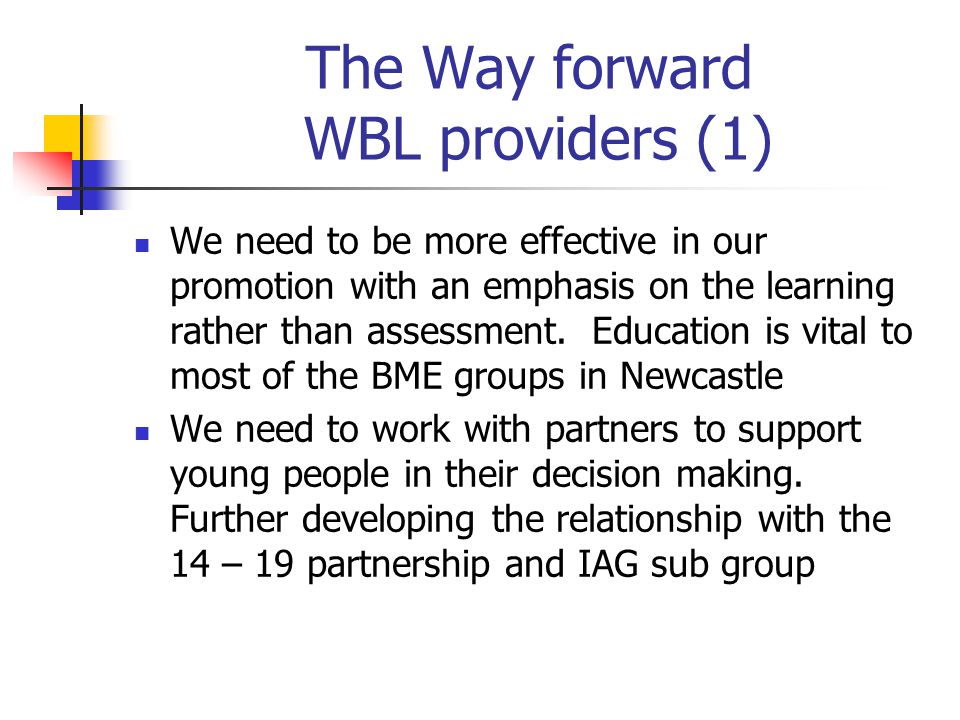 The Way forward
WBL providers (1)

- We need to be more effective in our promotion with an emphasis on the learning rather than assessment. Education is vital to most of the BME groups in Newcastle
- We need to work with partners to support young people in their decision making. Further developing the relationship with the 14 – 19 partnership and IAG sub group